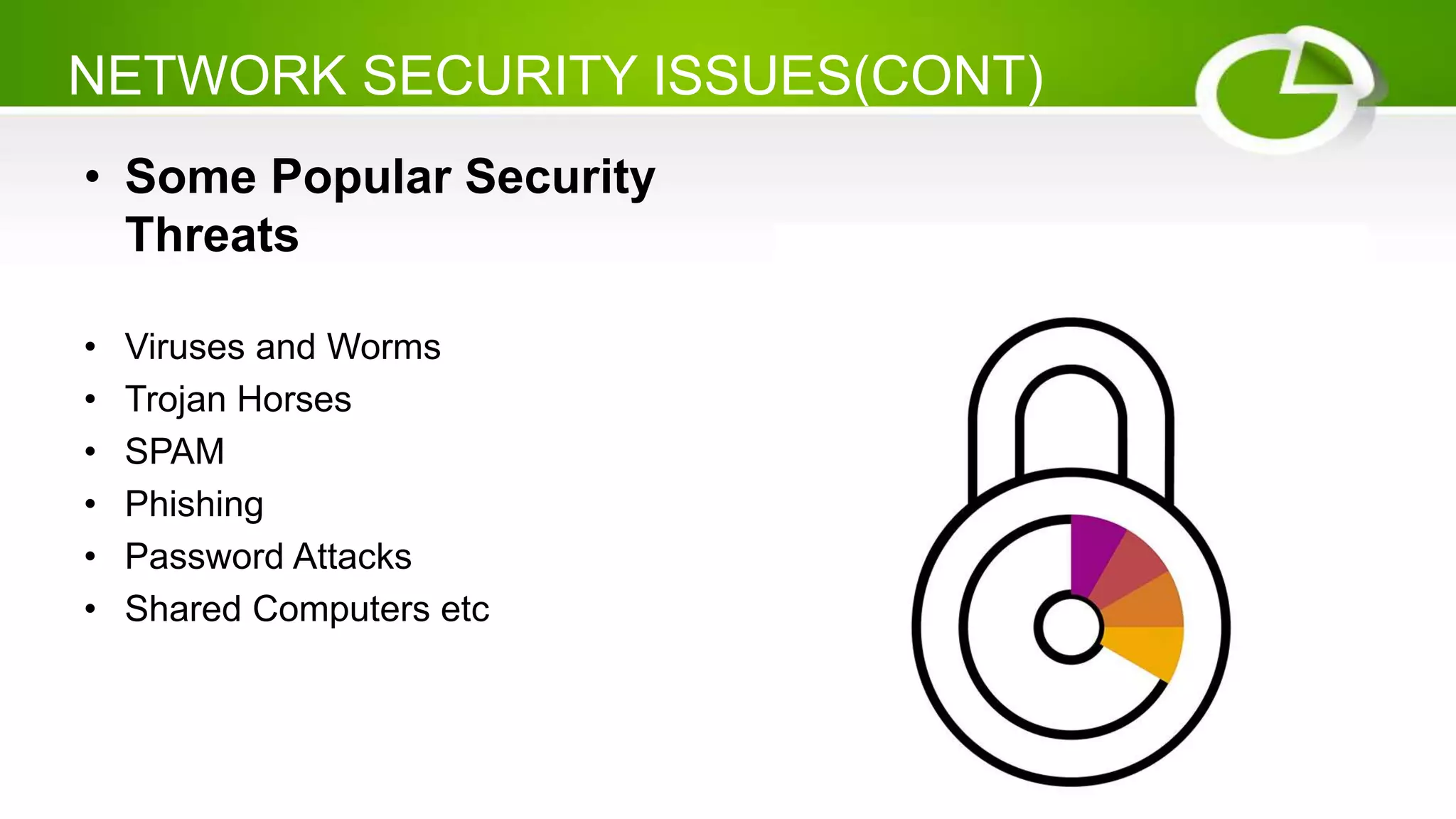 NETWORK SECURITY ISSUES(CONT)

• Some Popular Security Threats

• Viruses and Worms
• Trojan Horses
• SPAM
• Phishing
• Password Attacks
• Shared Computers etc